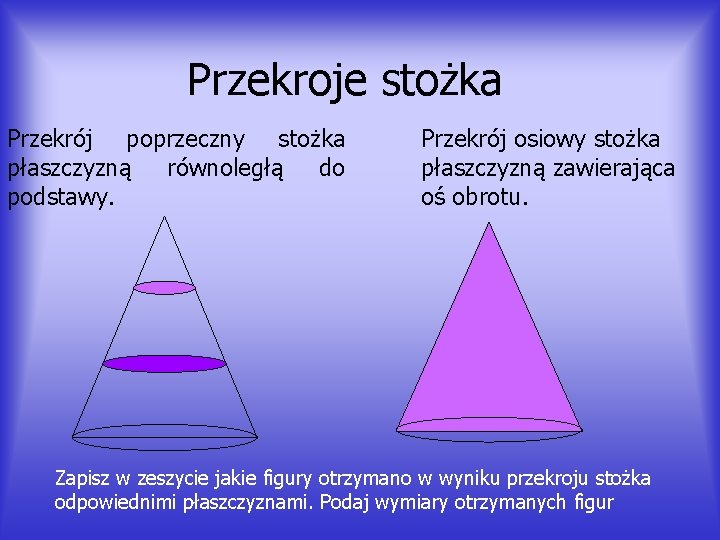 Przekroje stożka

Przekrój poprzeczny stożka płaszczyzną równoległą do podstawy.

Przekrój osiowy stożka płaszczyzną zawierająca oś obrotu.

Zapisz w zeszycie jakie figury otrzymano w wyniku przekroju stożka odpowiednimi płaszczyznami. Podaj wymiary otrzymanych figur